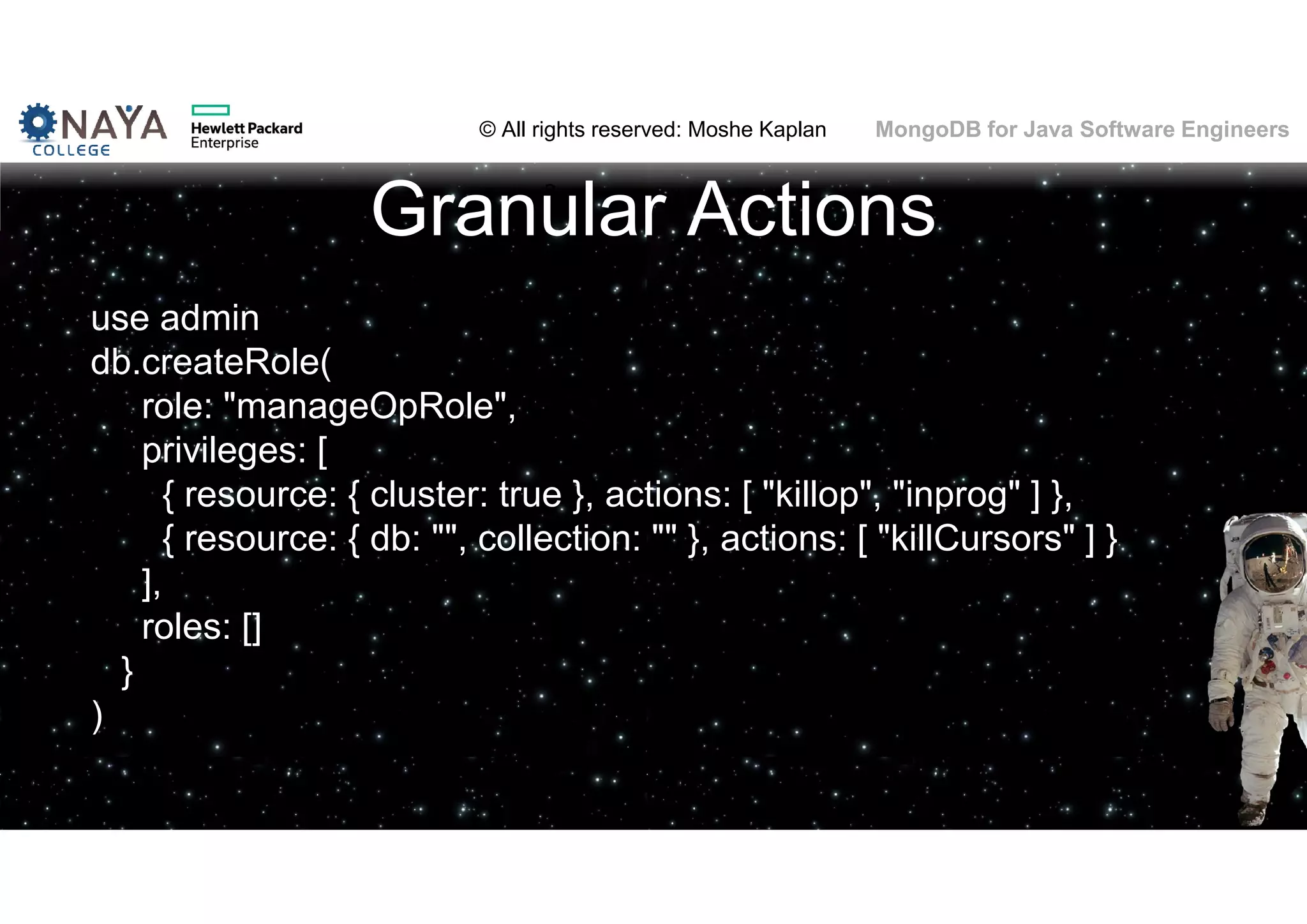 NAYA COLLEGE
Hewlett Packard Enterprise
© All rights reserved: Moshe Kaplan
MongoDB for Java Software Engineers

Granular Actions

use admin
db.createRole(
role: "manageOpRole",
privileges: [
{ resource: { cluster: true }, actions: [ "killop", "inprog" ] },
{ resource: { db: "", collection: "" }, actions: [ "killCursors" ] }
],
roles: []
}
)